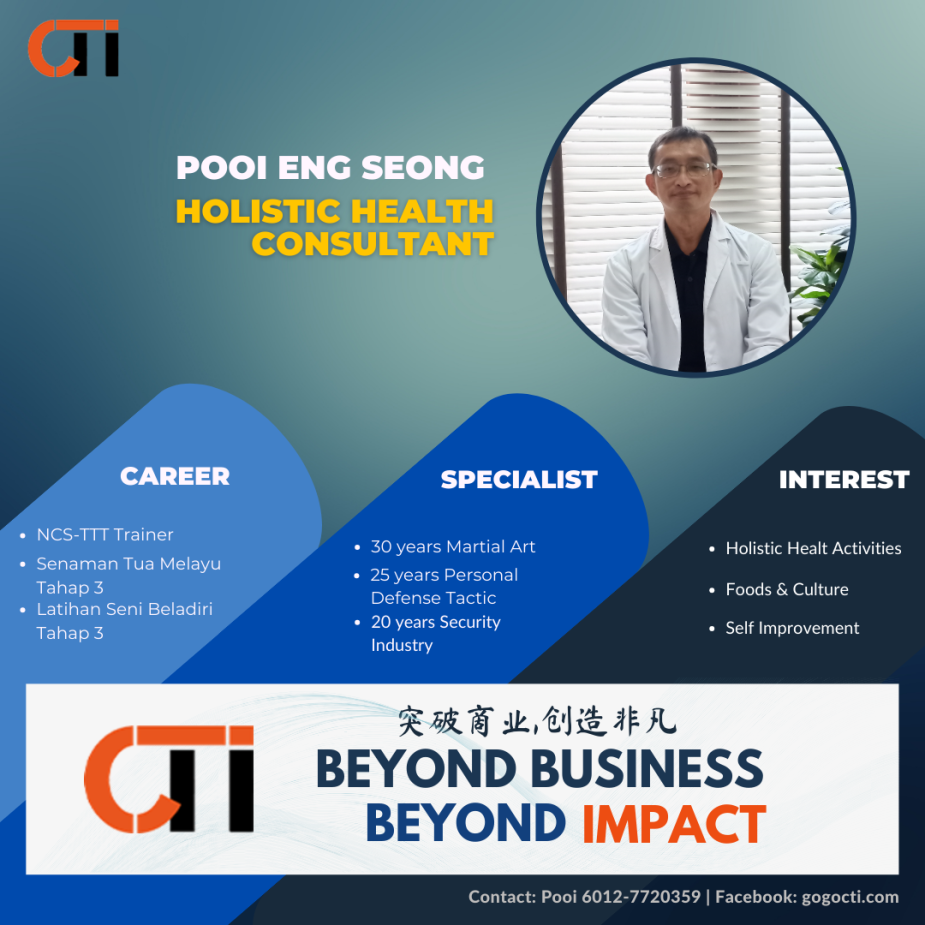 CTI

POOI ENG SEONG
HOLISTIC HEALTH CONSULTANT

CAREER
- NCS-TTT Trainer
- Senaman Tua Melayu Tahap 3
- Latihan Seni Beladiri Tahap 3

SPECIALIST
- 30 years Martial Art
- 25 years Personal Defense Tactic
- 20 years Security Industry

INTEREST
- Holistic Healt Activities
- Foods & Culture
- Self Improvement

CTI
突破商业,创造非凡
BEYOND BUSINESS
BEYOND IMPACT

Contact: Pooi 6012-7720359 | Facebook: gogocti.com